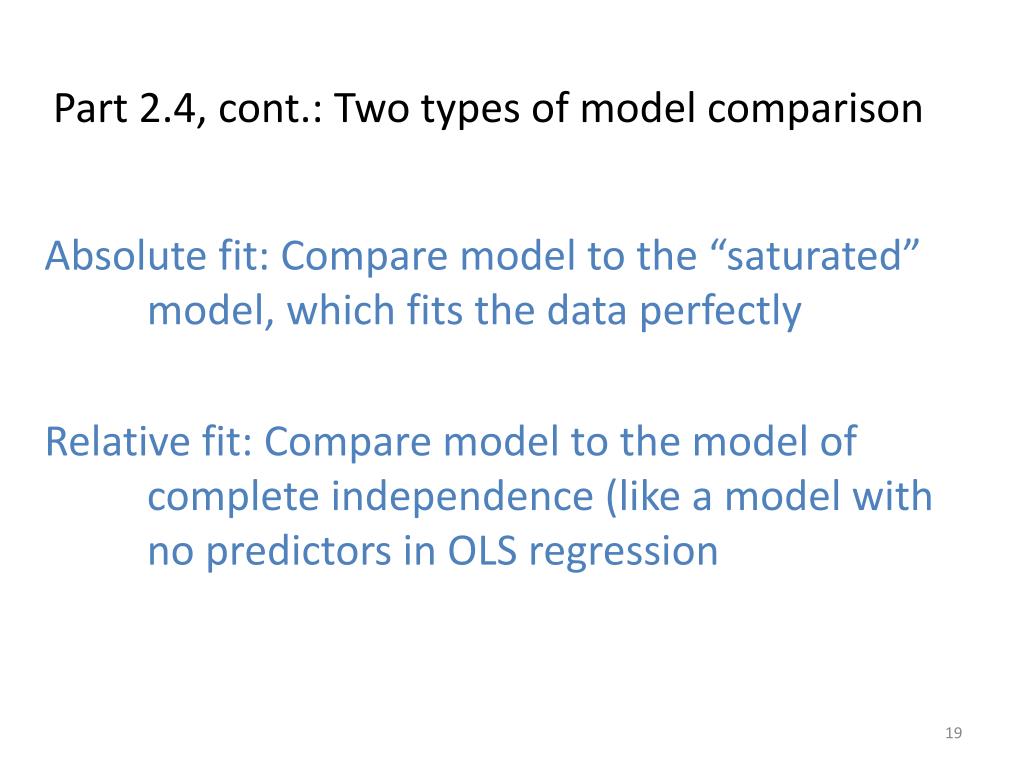 Part 2.4, cont.: Two types of model comparison

Absolute fit: Compare model to the “saturated” model, which fits the data perfectly

Relative fit: Compare model to the model of complete independence (like a model with no predictors in OLS regression

19